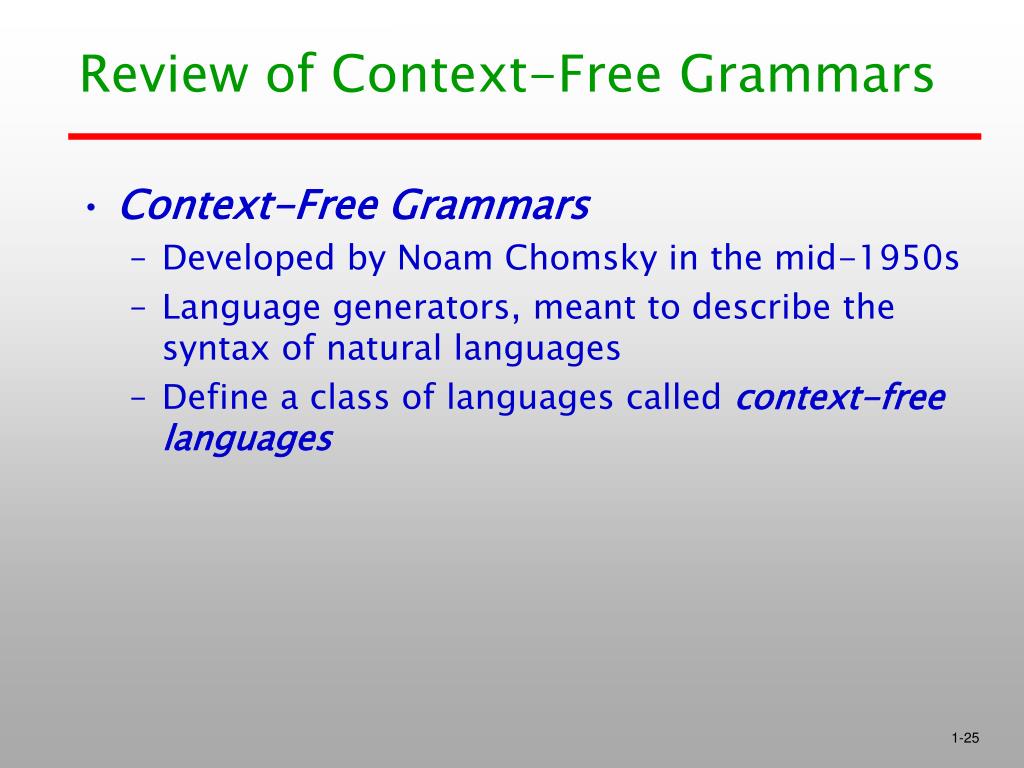 Review of Context-Free Grammars

• Context-Free Grammars
  – Developed by Noam Chomsky in the mid-1950s
  – Language generators, meant to describe the syntax of natural languages
  – Define a class of languages called context-free languages

1-25